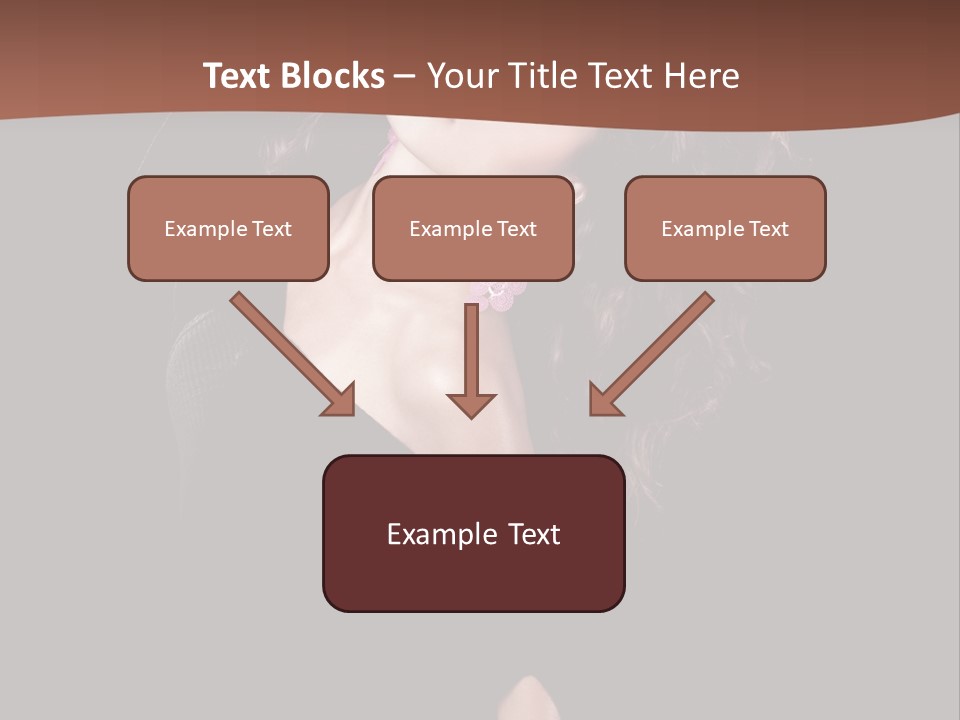 Text Blocks – Your Title Text Here

Example Text

Example Text

Example Text

Example Text